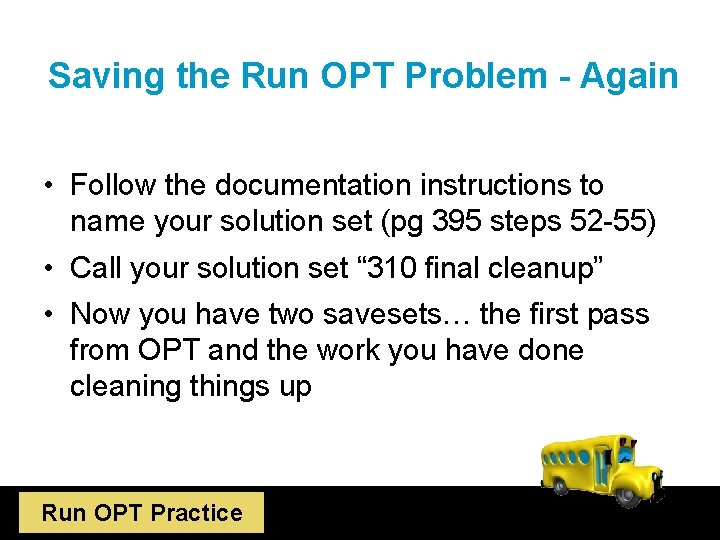 Saving the Run OPT Problem - Again

• Follow the documentation instructions to name your solution set (pg 395 steps 52-55)

• Call your solution set “310 final cleanup”

• Now you have two savesets… the first pass from OPT and the work you have done cleaning things up

Run OPT Practice